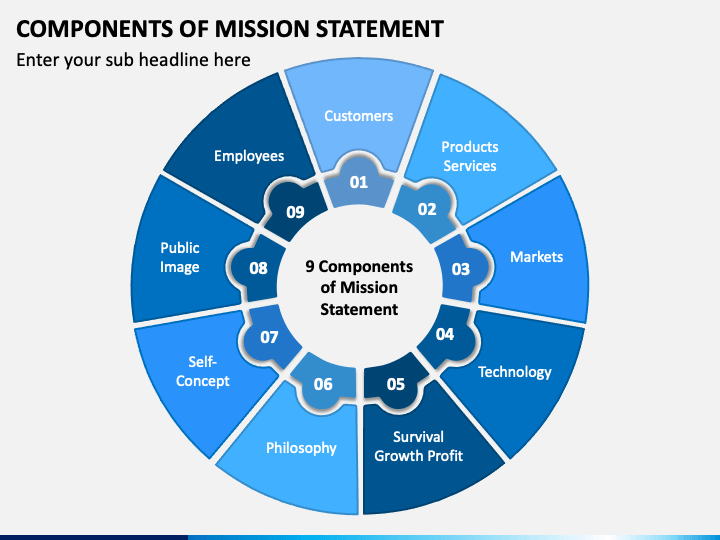 COMPONENTS OF MISSION STATEMENT

Enter your sub headline here

9 Components of Mission Statement

01
Customers

02
Products Services

03
Markets

04
Technology

05
Survival Growth Profit

06
Philosophy

07
Self-Concept

08
Public Image

09
Employees